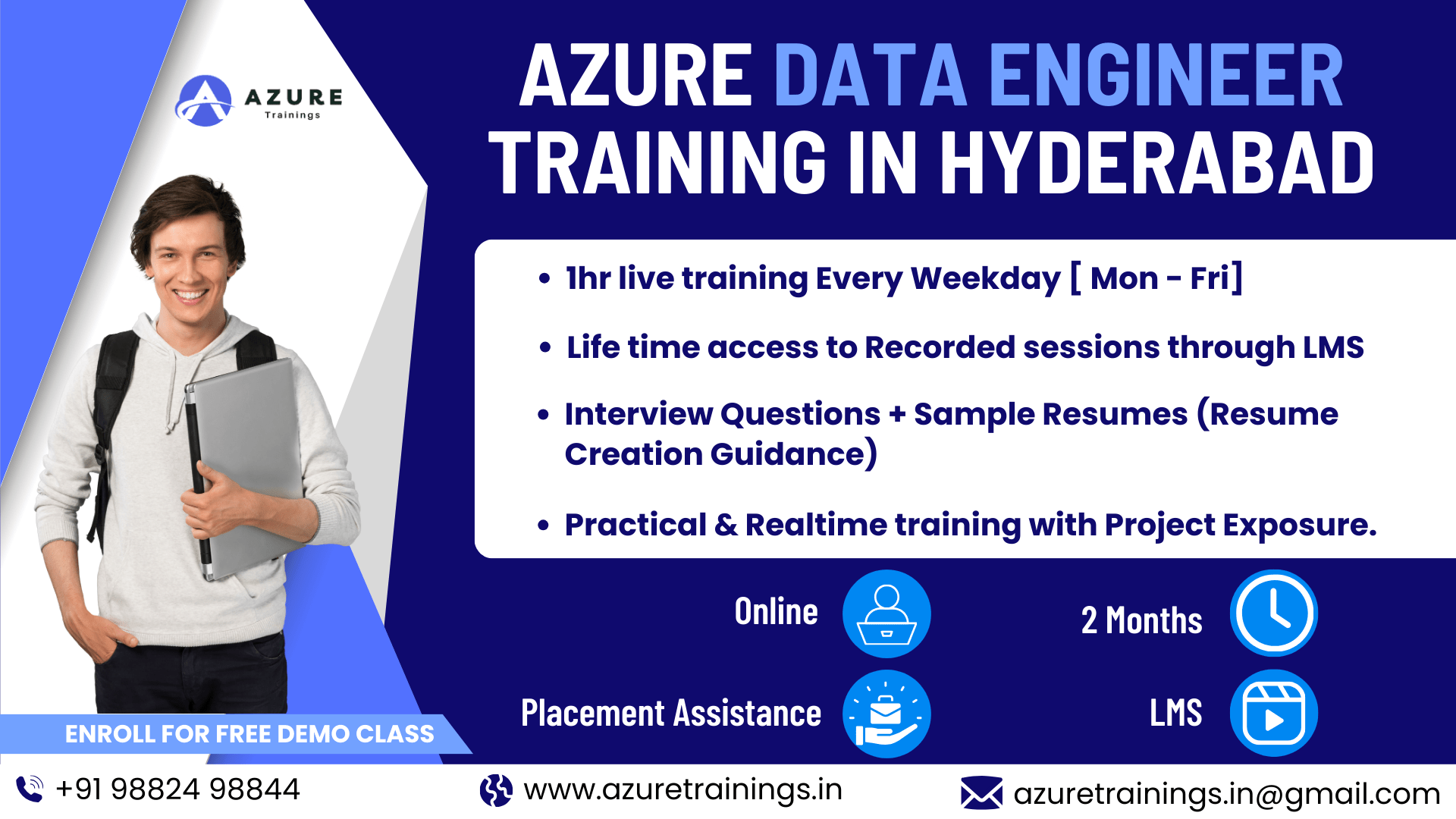 AZURE Trainings

AZURE DATA ENGINEER TRAINING IN HYDERABAD

• 1hr live training Every Weekday [ Mon - Fri]

• Life time access to Recorded sessions through LMS

• Interview Questions + Sample Resumes (Resume Creation Guidance)

• Practical & Realtime training with Project Exposure.

Online

2 Months

Placement Assistance

LMS

ENROLL FOR FREE DEMO CLASS

+91 98824 98844

www.azuretrainings.in

azuretrainings.in@gmail.com